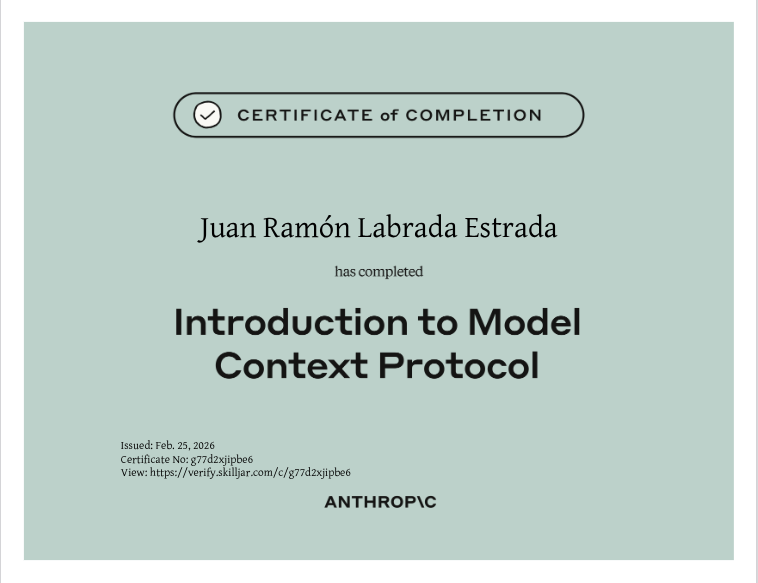 CERTIFICATE of COMPLETION

Juan Ramón Labrada Estrada

has completed

Introduction to Model Context Protocol

Issued: Feb. 25, 2026
Certificate No: g77d2xjipbe6
View: https://verify.skilljar.com/c/g77d2xjipbe6

ANTHROP\C